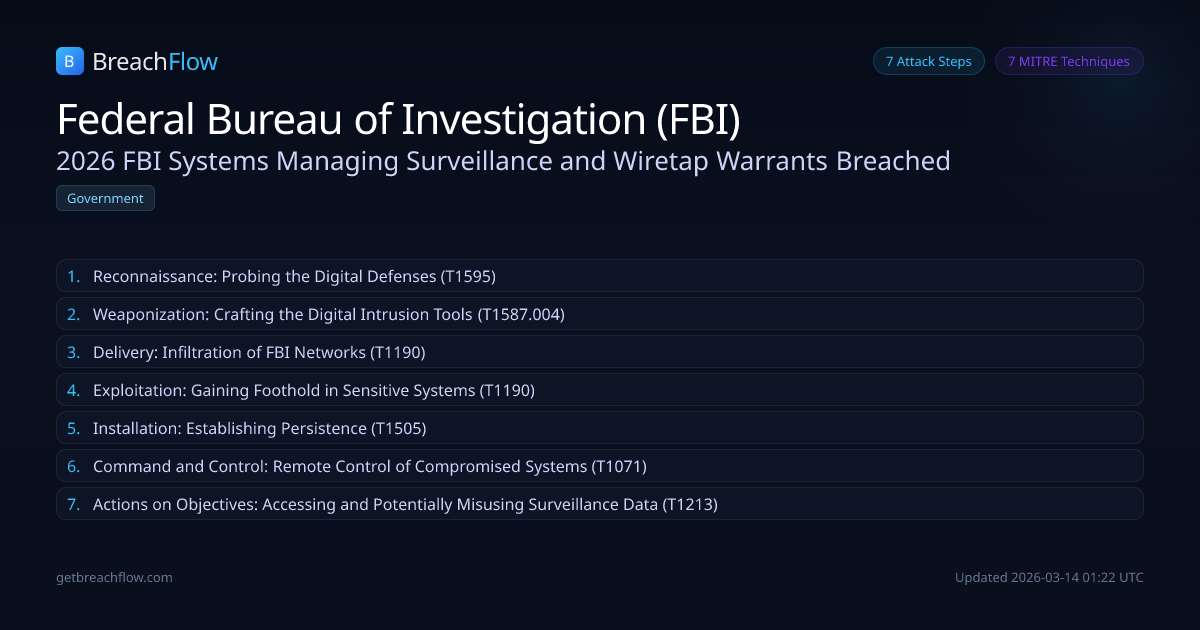 B BreachFlow

7 Attack Steps 7 MITRE Techniques

Federal Bureau of Investigation (FBI)

2026 FBI Systems Managing Surveillance and Wiretap Warrants Breached

Government

1. Reconnaissance: Probing the Digital Defenses (T1595)
2. Weaponization: Crafting the Digital Intrusion Tools (T1587.004)
3. Delivery: Infiltration of FBI Networks (T1190)
4. Exploitation: Gaining Foothold in Sensitive Systems (T1190)
5. Installation: Establishing Persistence (T1505)
6. Command and Control: Remote Control of Compromised Systems (T1071)
7. Actions on Objectives: Accessing and Potentially Misusing Surveillance Data (T1213)

getbreachflow.com

Updated 2026-03-14 01:22 UTC